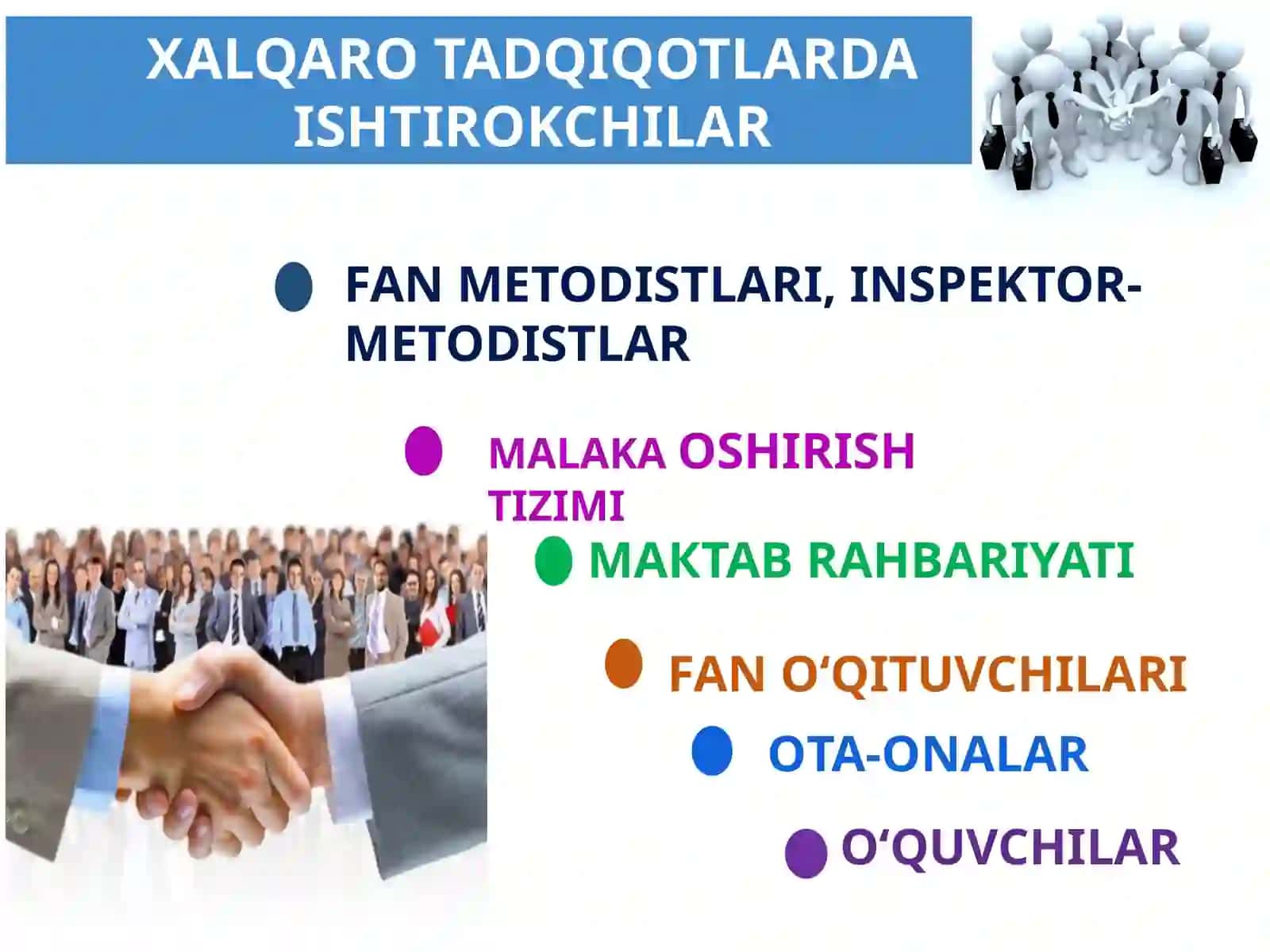 XALQARO TADQIQOTLARDA ISHTIROKCHILAR

FAN METODISTLARI, INSPEKTOR-METODISTLAR

MALAKA OSHIRISH TIZIMI

MAKTAB RAHBARIYATI

FAN O‘QITUVCHILARI

OTA-ONALAR

O‘QUVCHILAR